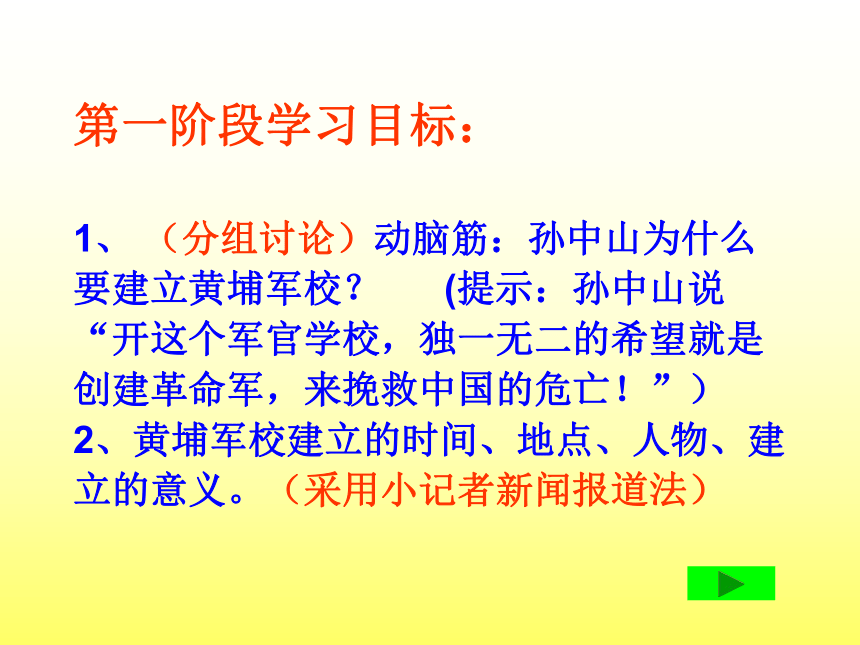 第一阶段学习目标：

1、（分组讨论）动脑筋：孙中山为什么要建立黄埔军校？ (提示：孙中山说“开这个军官学校，独一无二的希望就是创建革命军，来挽救中国的危亡！”）
2、黄埔军校建立的时间、地点、人物、建立的意义。（采用小记者新闻报道法）